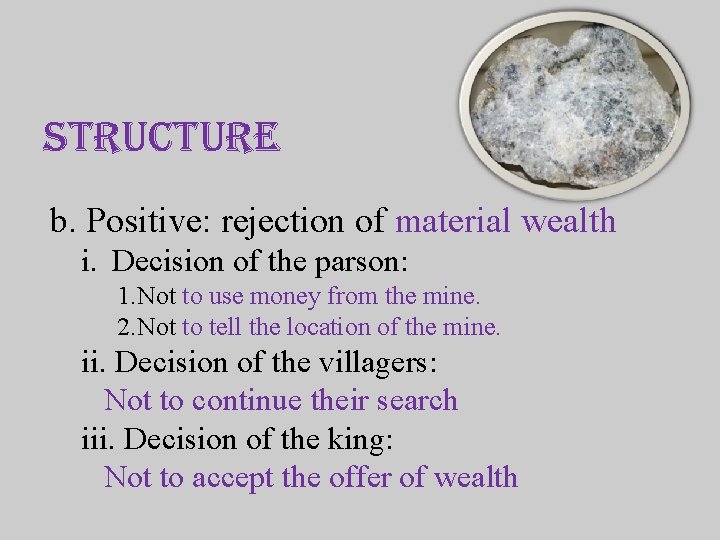 STRUCTURE

b. Positive: rejection of material wealth

i. Decision of the parson:

1.Not to use money from the mine.

2.Not to tell the location of the mine.

ii. Decision of the villagers:

Not to continue their search

iii. Decision of the king:

Not to accept the offer of wealth